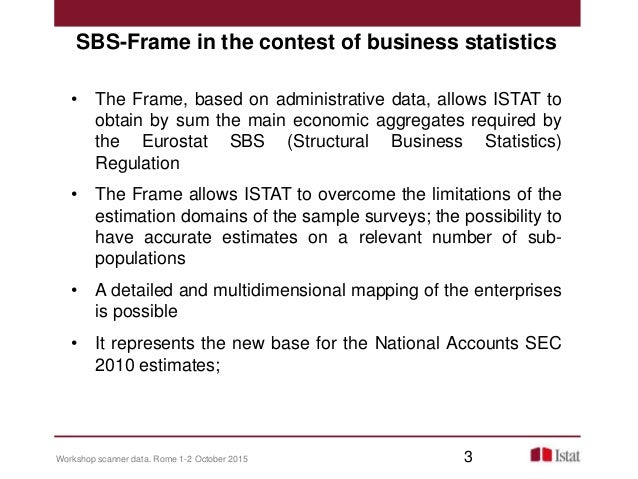 SBS-Frame in the contest of business statistics

• The Frame, based on administrative data, allows ISTAT to obtain by sum the main economic aggregates required by the Eurostat SBS (Structural Business Statistics) Regulation

• The Frame allows ISTAT to overcome the limitations of the estimation domains of the sample surveys; the possibility to have accurate estimates on a relevant number of sub-populations

• A detailed and multidimensional mapping of the enterprises is possible

• It represents the new base for the National Accounts SEC 2010 estimates;

Workshop scanner data. Rome 1-2 October 2015

3

Istat